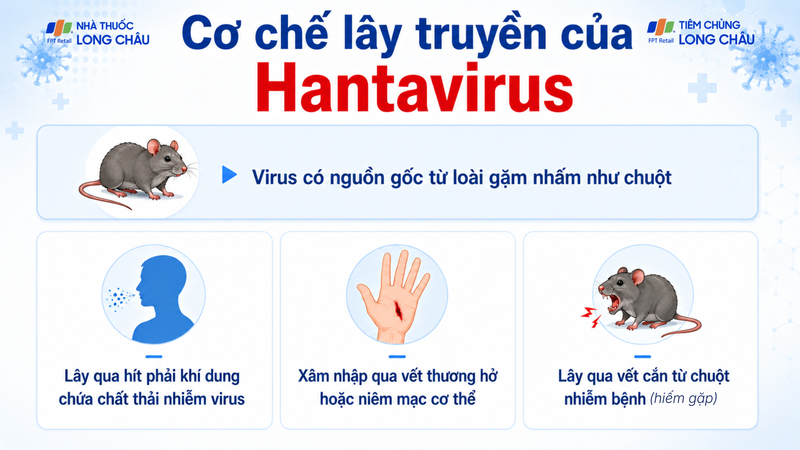 FPT Retail NHÀ THUỐC LONG CHÂU

Cơ chế lây truyền của Hantavirus

FPT Retail TIÊM CHỦNG LONG CHÂU

Virus có nguồn gốc từ loài gặm nhấm như chuột

Lây qua hít phải khí dung chứa chất thải nhiễm virus

Xâm nhập qua vết thương hở hoặc niêm mạc cơ thể

Lây qua vết cắn từ chuột nhiễm bệnh (hiếm gặp)